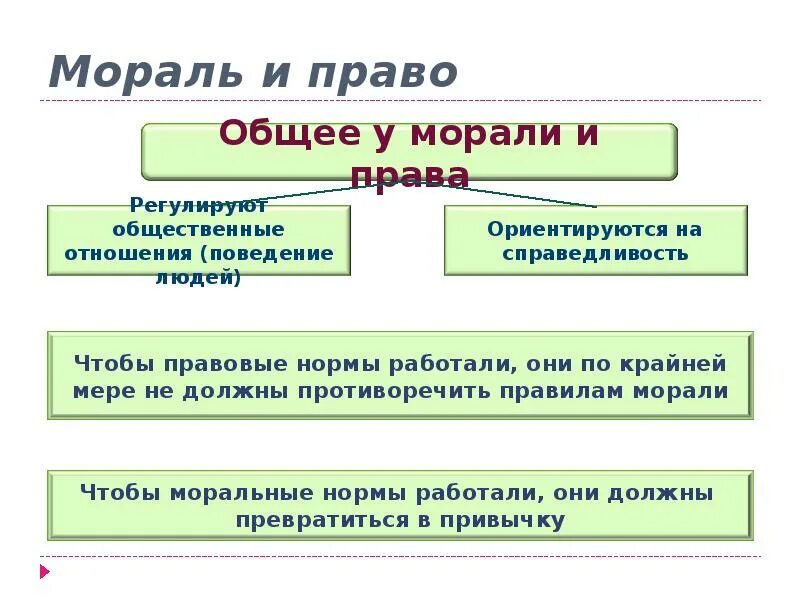 Мораль и право

Общее у морали и права

Регулируют общественные отношения (поведение людей)

Ориентируются на справедливость

Чтобы правовые нормы работали, они по крайней мере не должны противоречить правилам морали

Чтобы моральные нормы работали, они должны превратиться в привычку